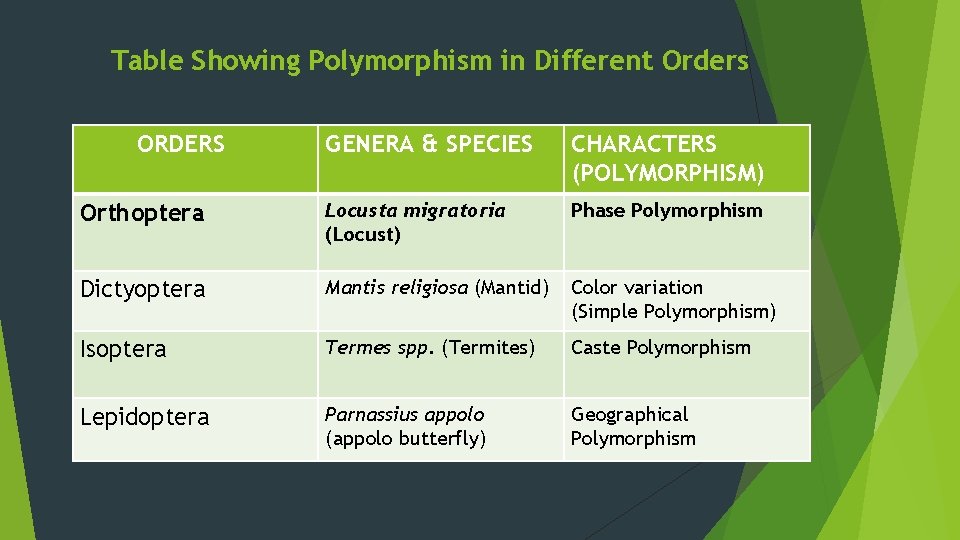 Table Showing Polymorphism in Different Orders

| ORDERS | GENERA & SPECIES | CHARACTERS (POLYMORPHISM) |
|---|---|---|
| Orthoptera | Locusta migratoria (Locust) | Phase Polymorphism |
| Dictyoptera | Mantis religiosa (Mantid) | Color variation (Simple Polymorphism) |
| Isoptera | Termes spp. (Termites) | Caste Polymorphism |
| Lepidoptera | Parnassius appolo (appolo butterfly) | Geographical Polymorphism |